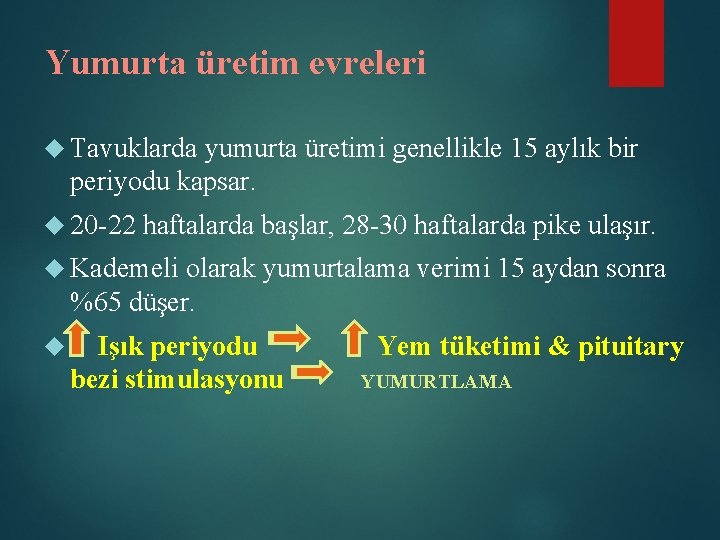 Yumurta üretim evreleri

Tavuklarda yumurta üretimi genellikle 15 aylık bir periyodu kapsar.

20-22 haftalarda başlar, 28-30 haftalarda pike ulaşır.

Kademeli olarak yumurtalama verimi 15 aydan sonra %65 düşer.

Işık periyodu Yem tüketimi & pituitary bezi stimulasyonu YUMURTLAMA